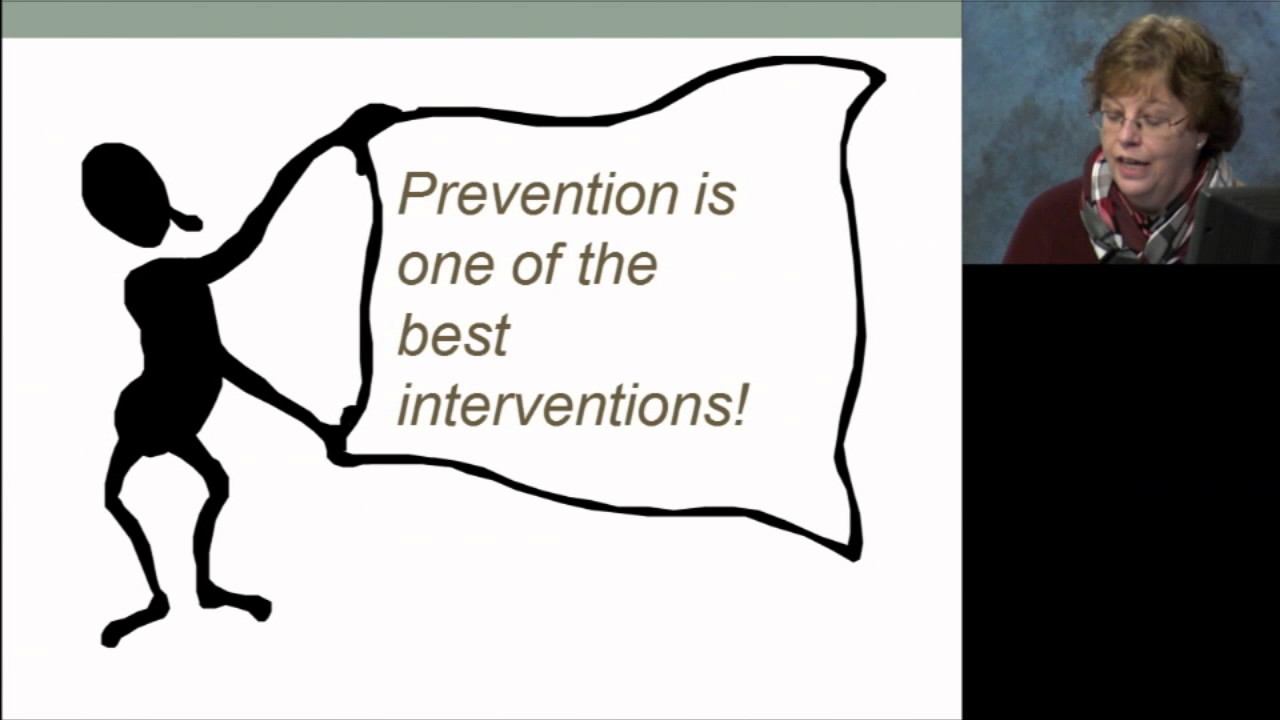 Prevention is one of the best interventions!